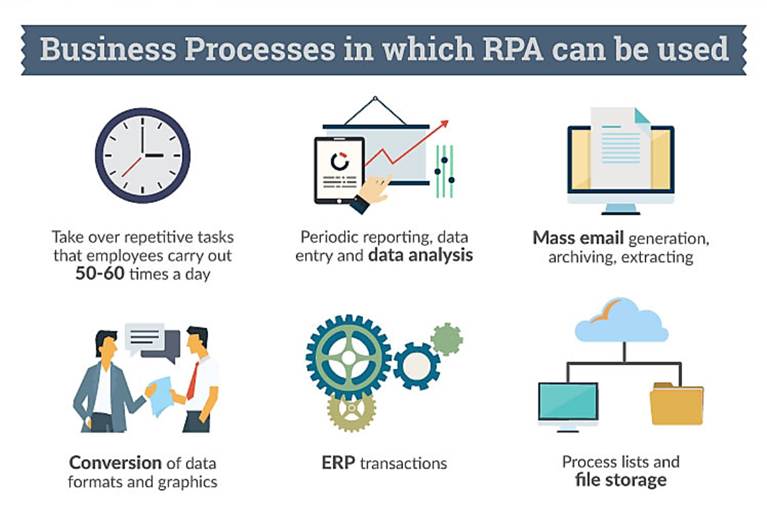 Business Processes in which RPA can be used

Take over repetitive tasks that employees carry out 50-60 times a day

Periodic reporting, data entry and data analysis

Mass email generation, archiving, extracting

Conversion of data formats and graphics

ERP transactions

Process lists and file storage